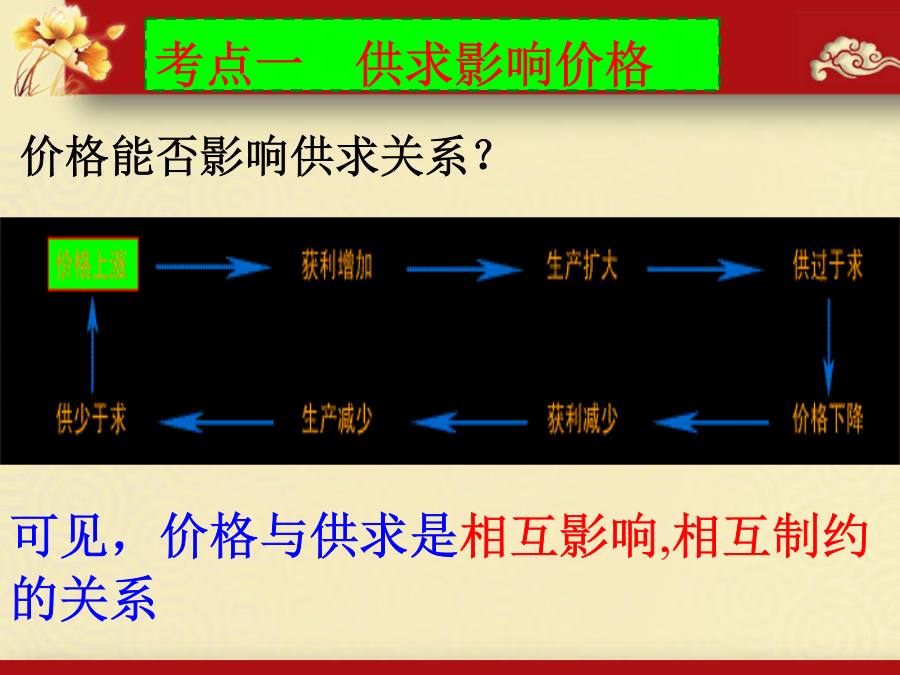 考点一　供求影响价格

价格能否影响供求关系？

价格上涨　获利增加　生产扩大　供过于求

价格下降　获利减少　生产减少　供少于求

可见，价格与供求是相互影响,相互制约的关系